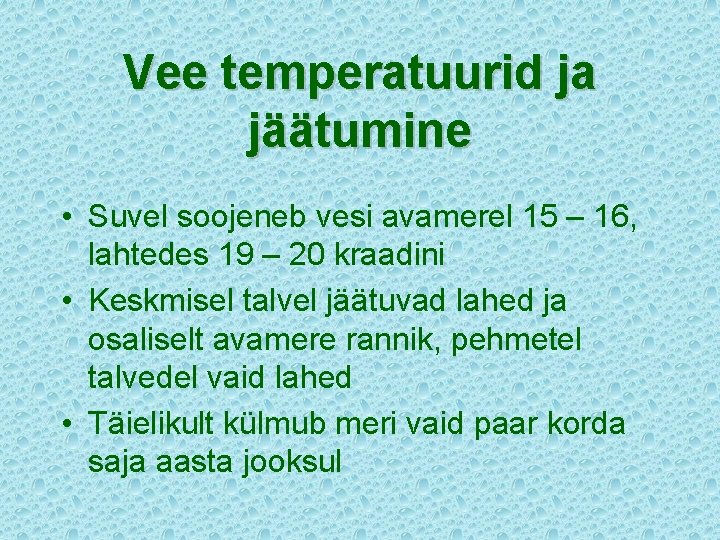 Vee temperatuurid ja jäätumine

• Suvel soojeneb vesi avamerel 15 – 16, lahtedes 19 – 20 kraadini
• Keskmisel talvel jäätuvad lahed ja osaliselt avamere rannik, pehmetel talvedel vaid lahed
• Täielikult külmub meri vaid paar korda saja aasta jooksul